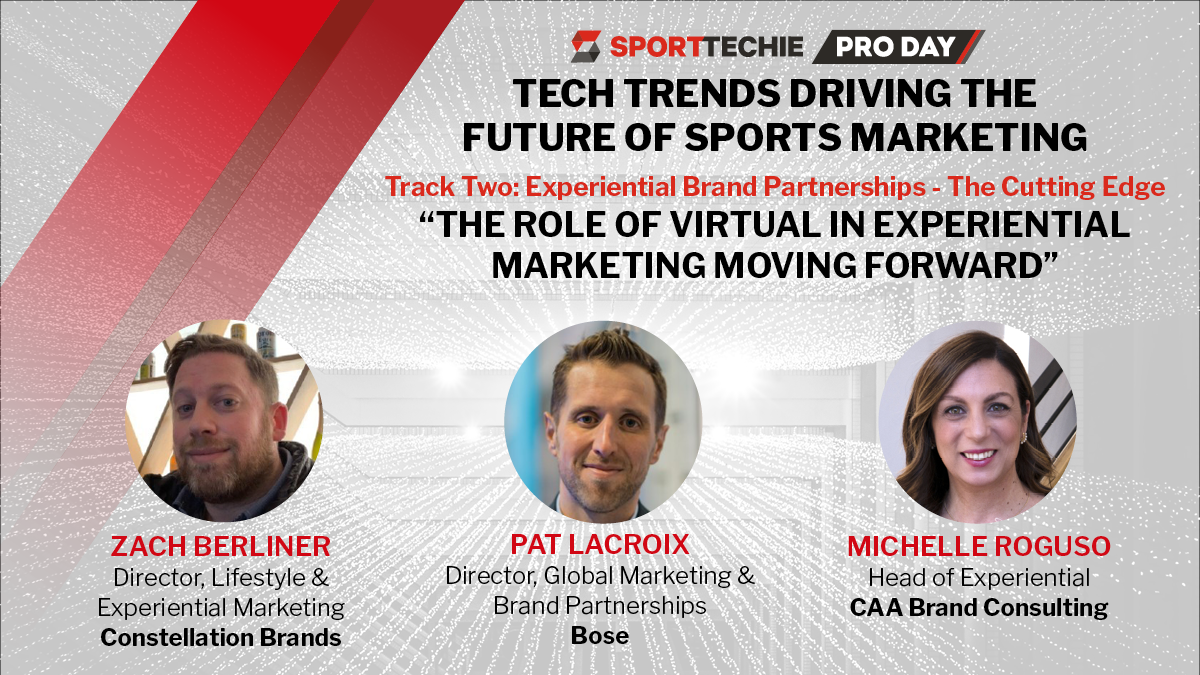 SPORTTECHIE PRO DAY

TECH TRENDS DRIVING THE FUTURE OF SPORTS MARKETING

Track Two: Experiential Brand Partnerships - The Cutting Edge

“THE ROLE OF VIRTUAL IN EXPERIENTIAL MARKETING MOVING FORWARD”

ZACH BERLINER
Director, Lifestyle & Experiential Marketing
Constellation Brands

PAT LACROIX
Director, Global Marketing & Brand Partnerships
Bose

MICHELLE ROGUSO
Head of Experiential
CAA Brand Consulting